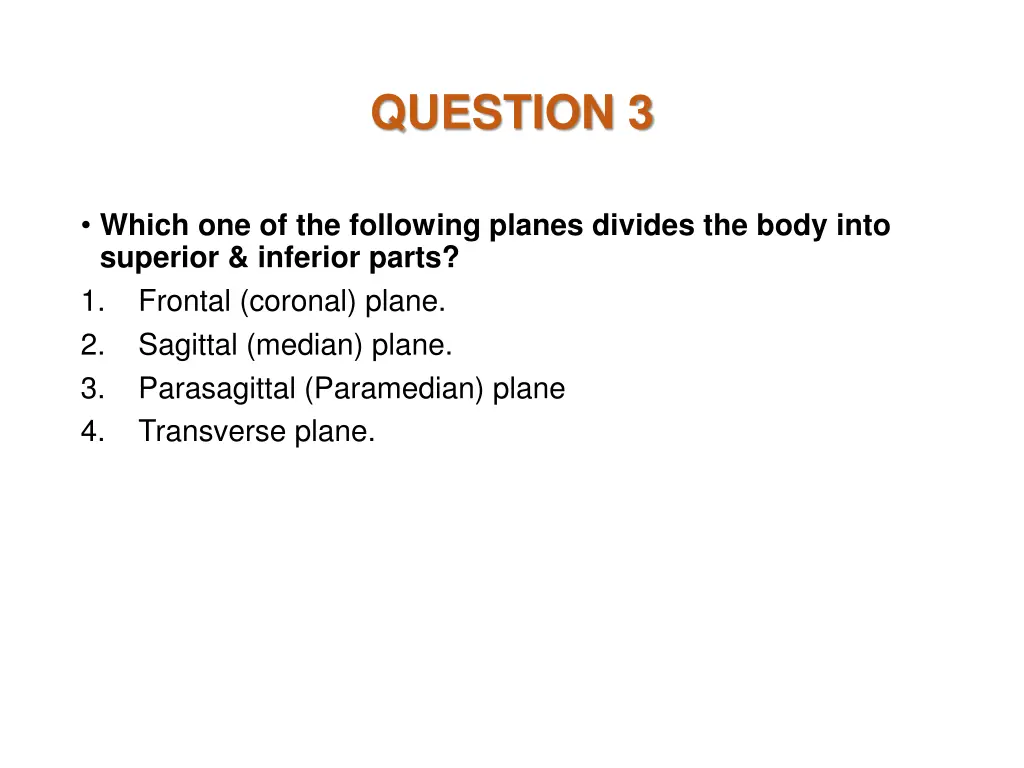 QUESTION 3

• Which one of the following planes divides the body into superior & inferior parts?

1. Frontal (coronal) plane.
2. Sagittal (median) plane.
3. Parasagittal (Paramedian) plane
4. Transverse plane.